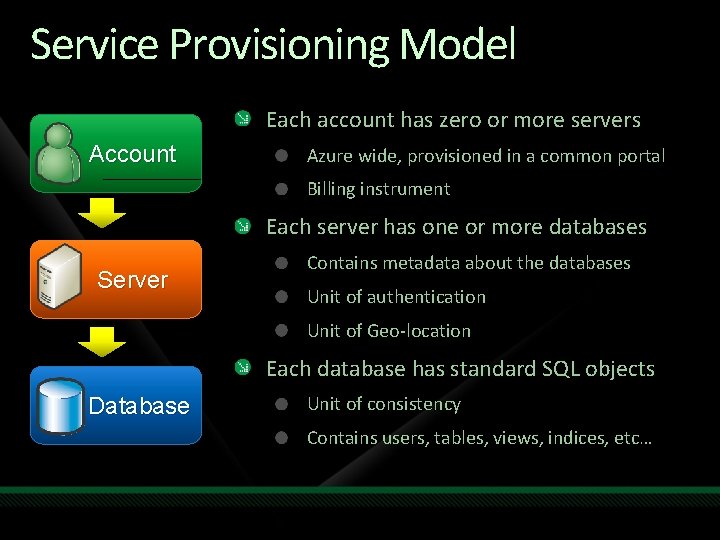 Service Provisioning Model

Account

Server

Database

Each account has zero or more servers

Azure wide, provisioned in a common portal

Billing instrument

Each server has one or more databases

Contains metadata about the databases

Unit of authentication

Unit of Geo-location

Each database has standard SQL objects

Unit of consistency

Contains users, tables, views, indices, etc…